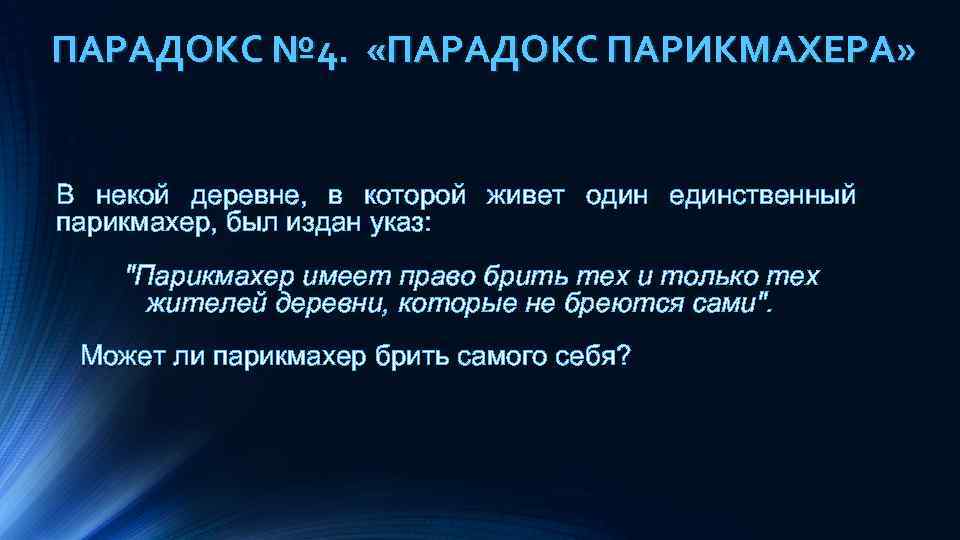 ПАРАДОКС №4. «ПАРАДОКС ПАРИКМАХЕРА»

В некой деревне, в которой живет один единственный парикмахер, был издан указ:

"Парикмахер имеет право брить тех и только тех жителей деревни, которые не бреются сами".

Может ли парикмахер брить самого себя?